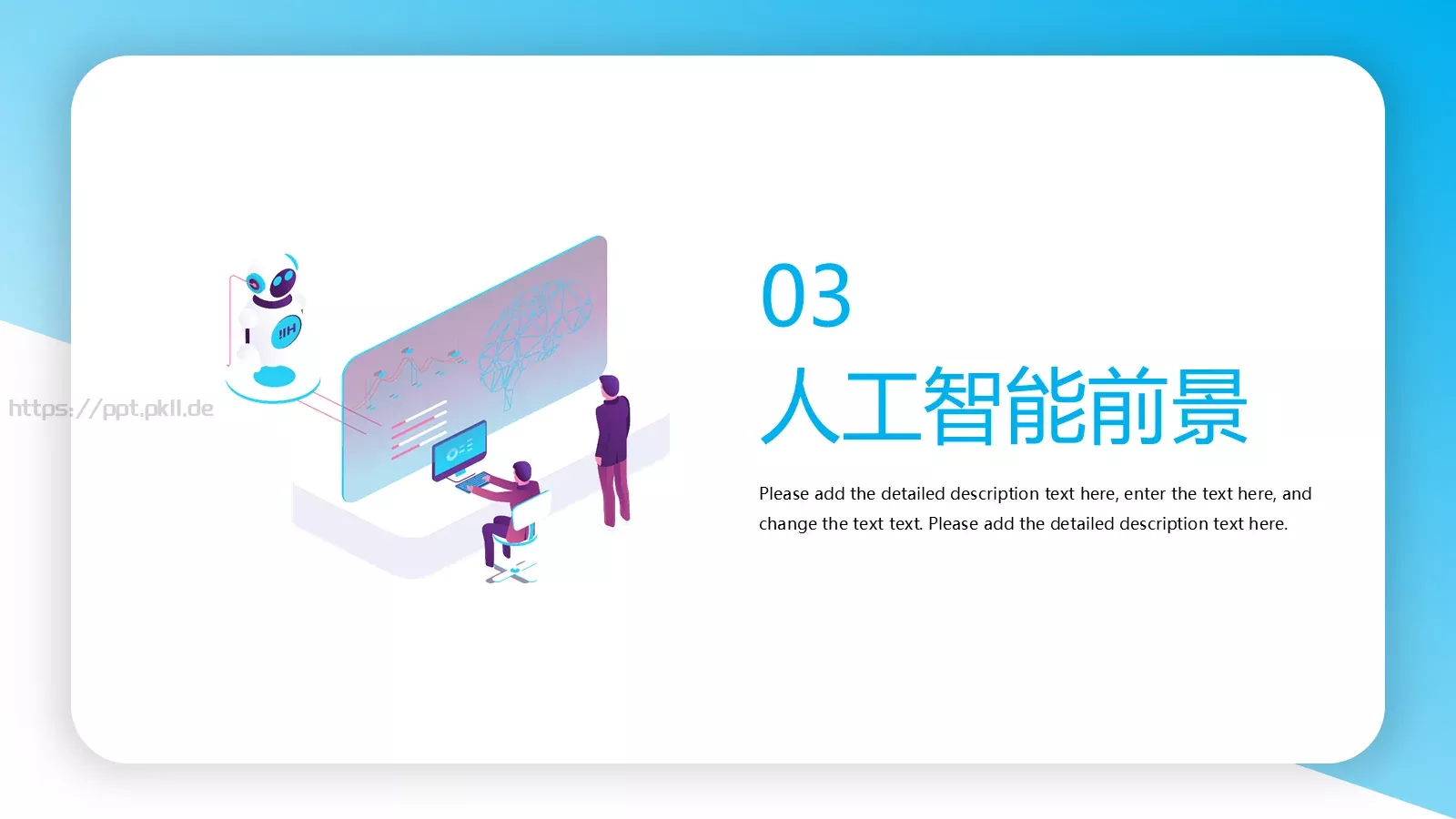 https://ppt.pkll.de

03

人工智能前景

Please add the detailed description text here, enter the text here, and change the text text. Please add the detailed description text here.